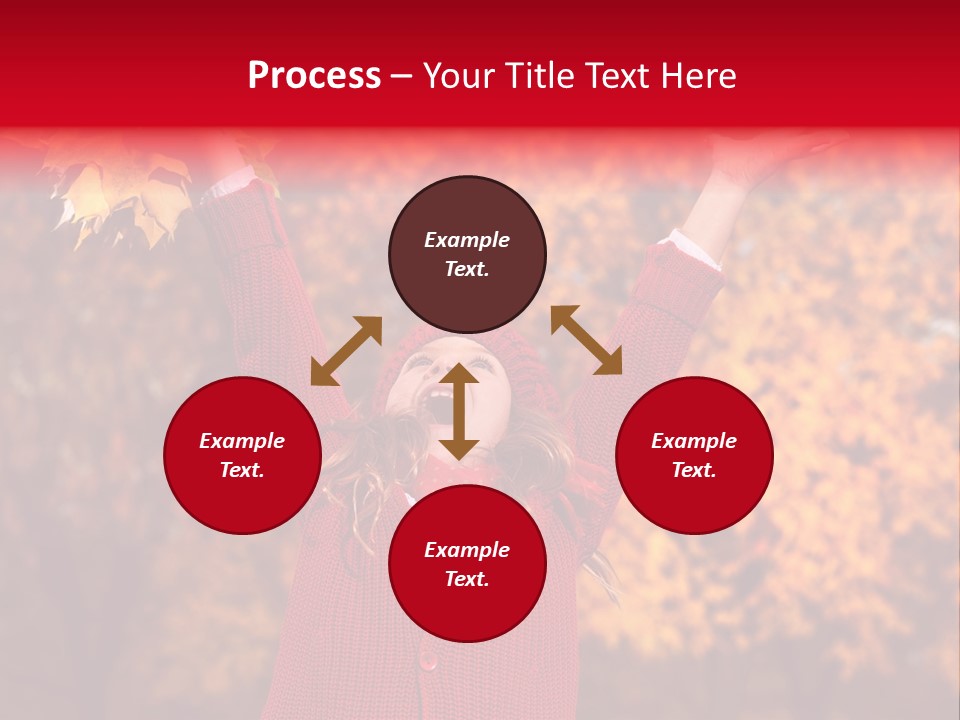 Process – Your Title Text Here

Example Text.

Example Text.

Example Text.

Example Text.